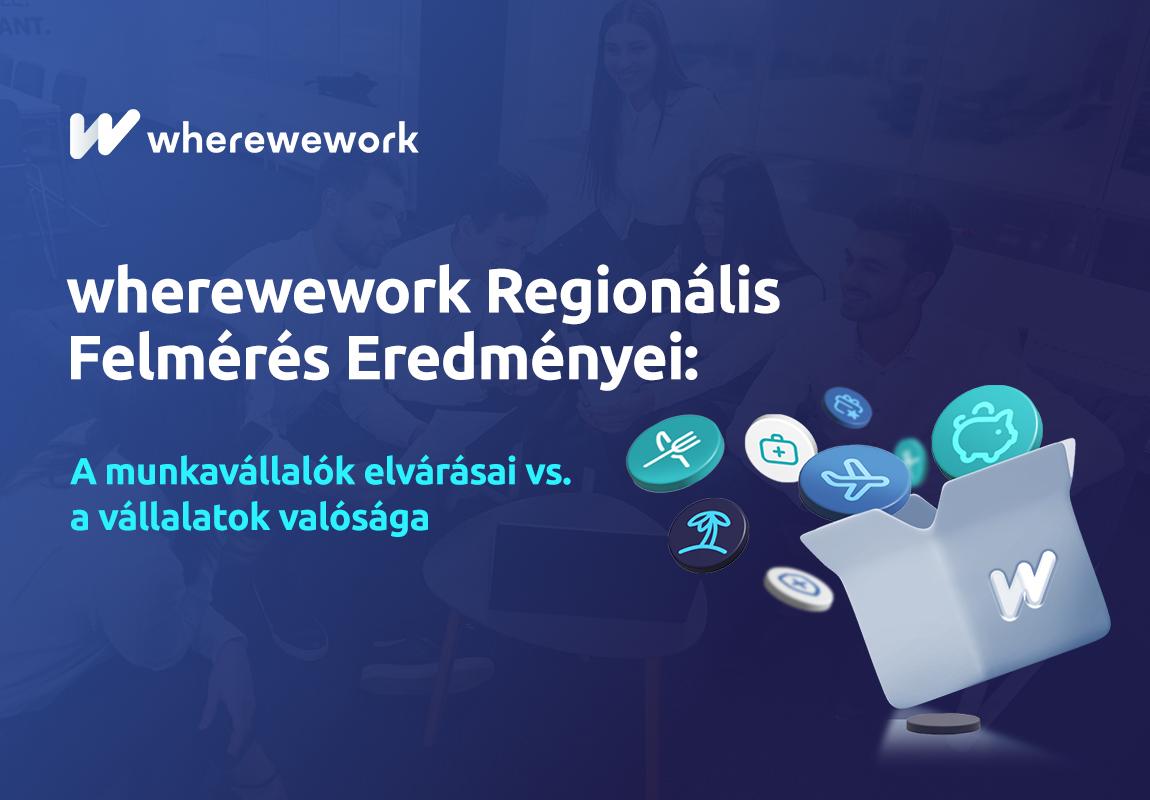 wherewework

wherewework Regionális Felmérés Eredményei:

A munkavállalók elvárásai vs. a vállalatok valósága